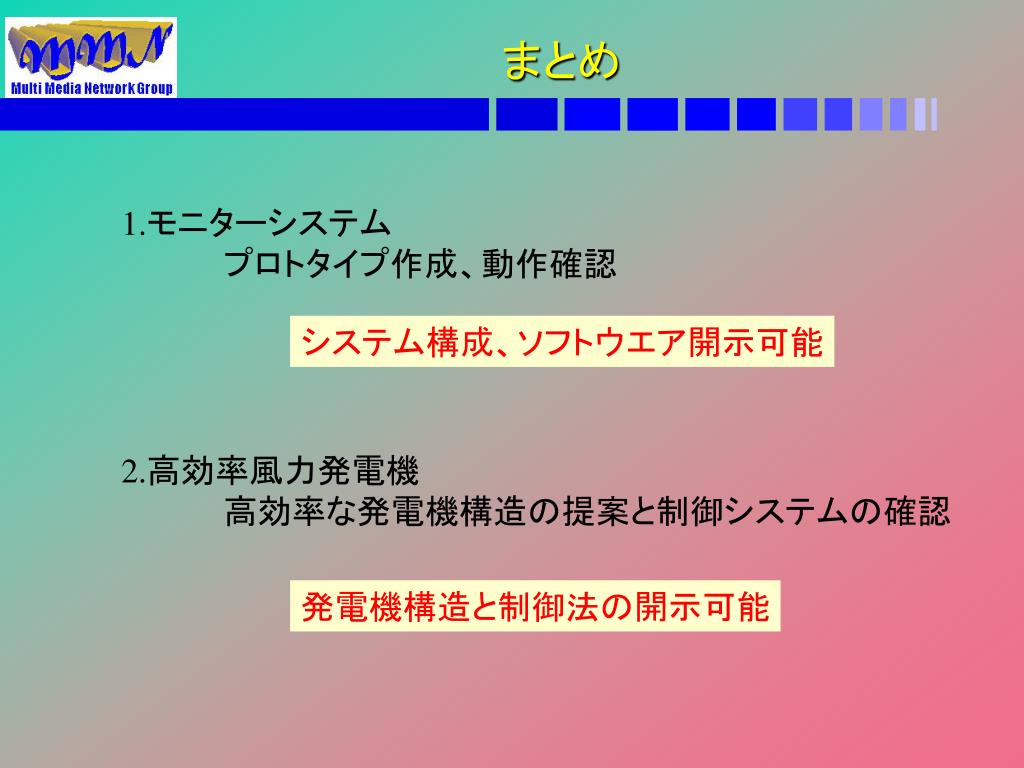 MMN
Multi Media Network Group

まとめ

1.モニターシステム
プロトタイプ作成、動作確認

システム構成、ソフトウエア開示可能

2.高効率風力発電機
高効率な発電機構造の提案と制御システムの確認

発電機構造と制御法の開示可能